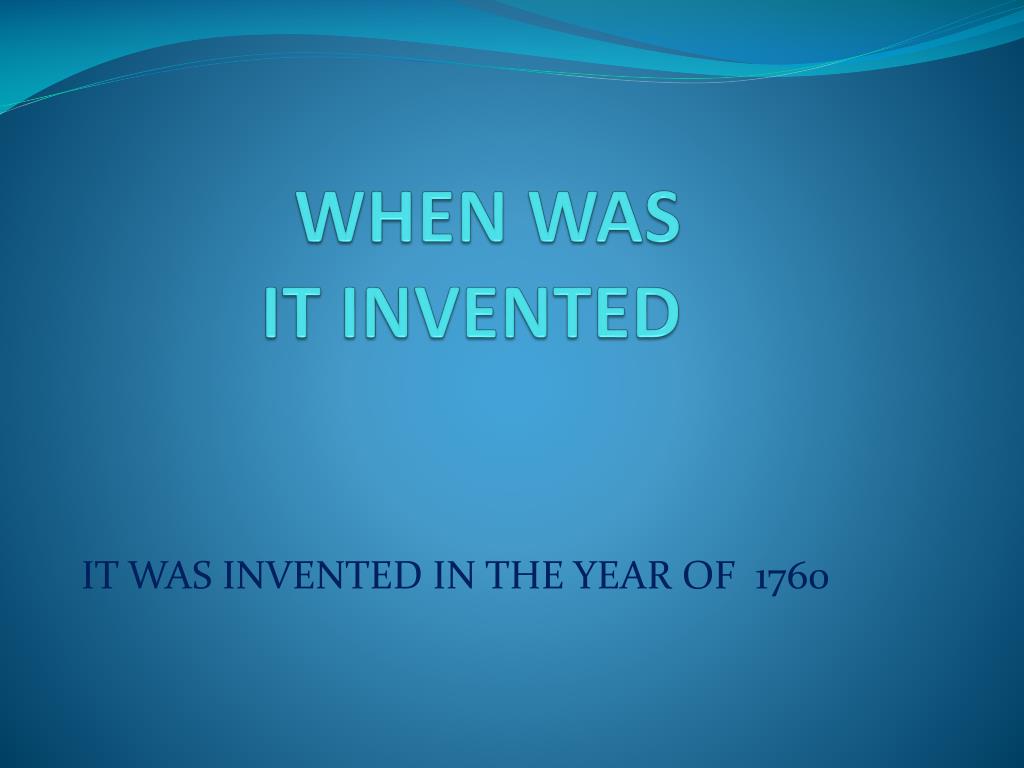 WHEN WAS IT INVENTED

IT WAS INVENTED IN THE YEAR OF 1760